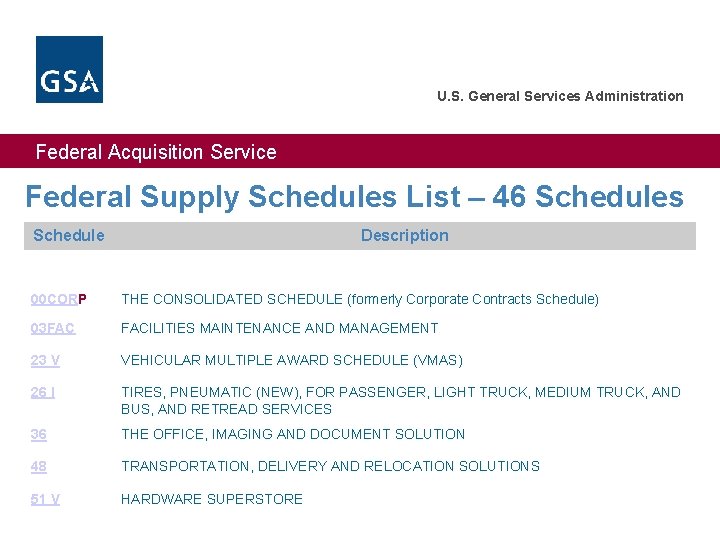 GSA

U.S. General Services Administration

Federal Acquisition Service

Federal Supply Schedules List – 46 Schedules

| Schedule | Description |
|---|---|
| 00CORP | THE CONSOLIDATED SCHEDULE (formerly Corporate Contracts Schedule) |
| 03FAC | FACILITIES MAINTENANCE AND MANAGEMENT |
| 23 V | VEHICULAR MULTIPLE AWARD SCHEDULE (VMAS) |
| 26 I | TIRES, PNEUMATIC (NEW), FOR PASSENGER, LIGHT TRUCK, MEDIUM TRUCK, AND BUS, AND RETREAD SERVICES |
| 36 | THE OFFICE, IMAGING AND DOCUMENT SOLUTION |
| 48 | TRANSPORTATION, DELIVERY AND RELOCATION SOLUTIONS |
| 51 V | HARDWARE SUPERSTORE |